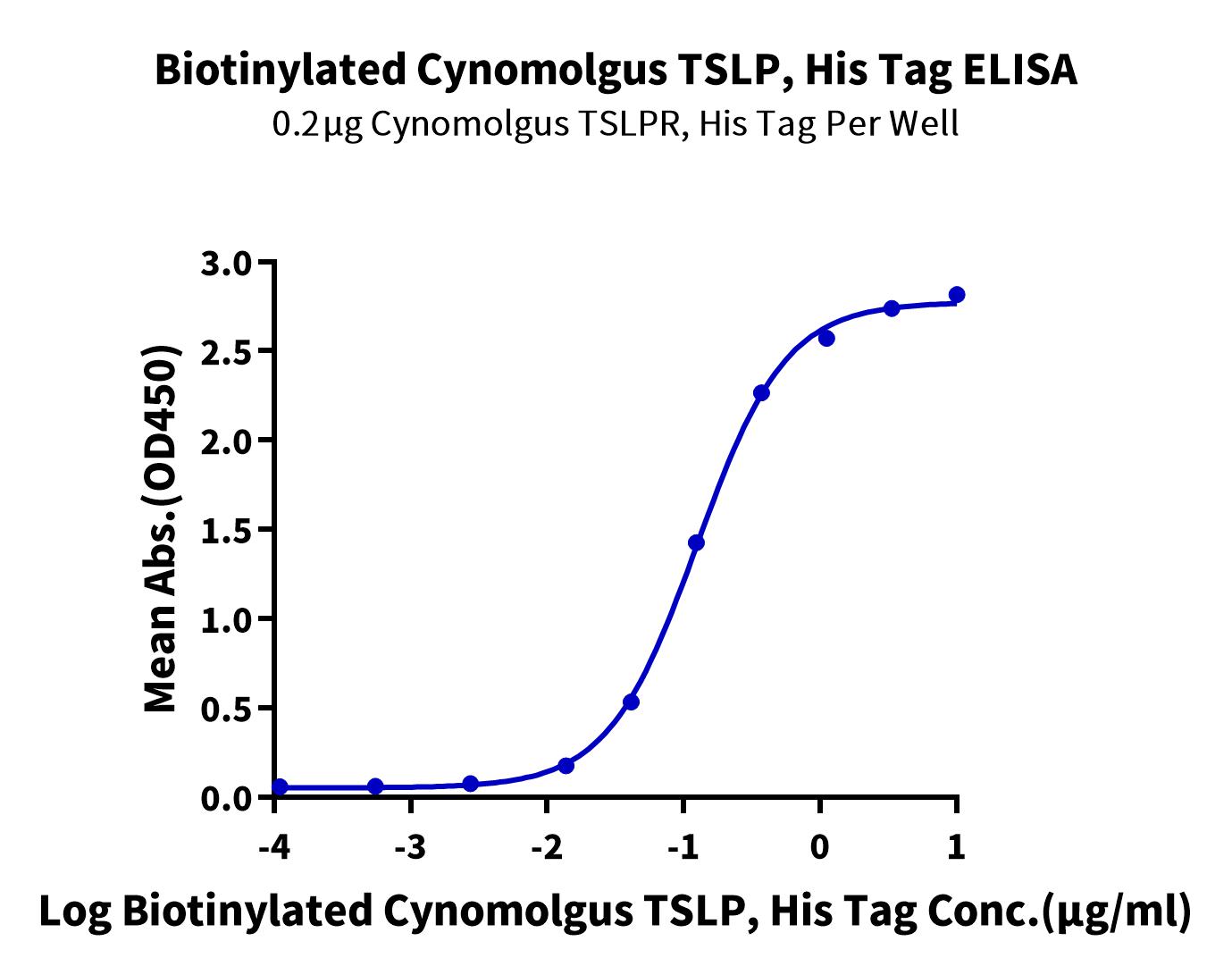 Biotinylated Cynomolgus TSLP, His Tag ELISA
0.2μg Cynomolgus TSLPR, His Tag Per Well

Mean Abs.(OD450)

3.0
2.5
2.0
1.5
1.0
0.5
0.0

-4
-3
-2
-1
0
1

Log Biotinylated Cynomolgus TSLP, His Tag Conc.(μg/ml)